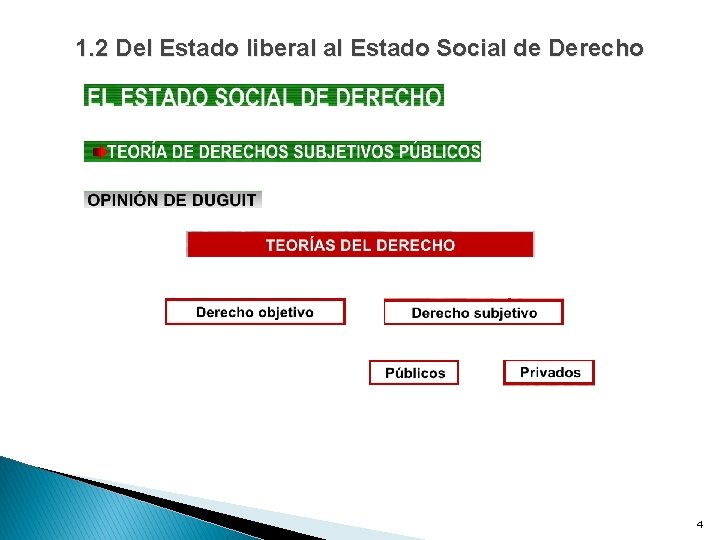 1.2 Del Estado liberal al Estado Social de Derecho

EL ESTADO SOCIAL DE DERECHO

TEORÍA DE DERECHOS SUBJETIVOS PÚBLICOS

OPINIÓN DE DUGUIT

TEORÍAS DEL DERECHO

Derecho objetivo

Derecho subjetivo

Públicos

Privados

4